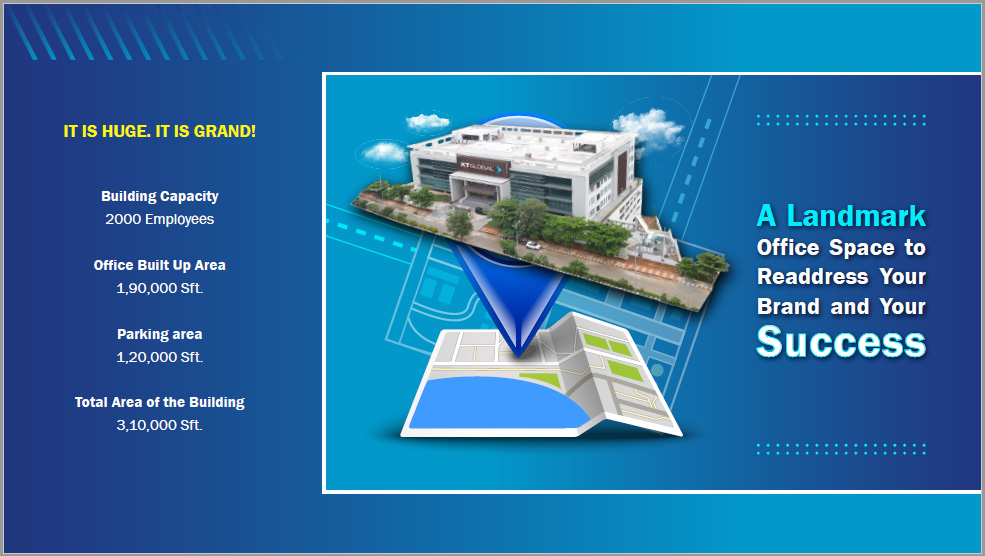 IT IS HUGE. IT IS GRAND!

Building Capacity
2000 Employees

Office Built Up Area
1,90,000 Sft.

Parking area
1,20,000 Sft.

Total Area of the Building
3,10,000 Sft.

KT GLOBAL

A Landmark Office Space to Readdress Your Brand and Your Success